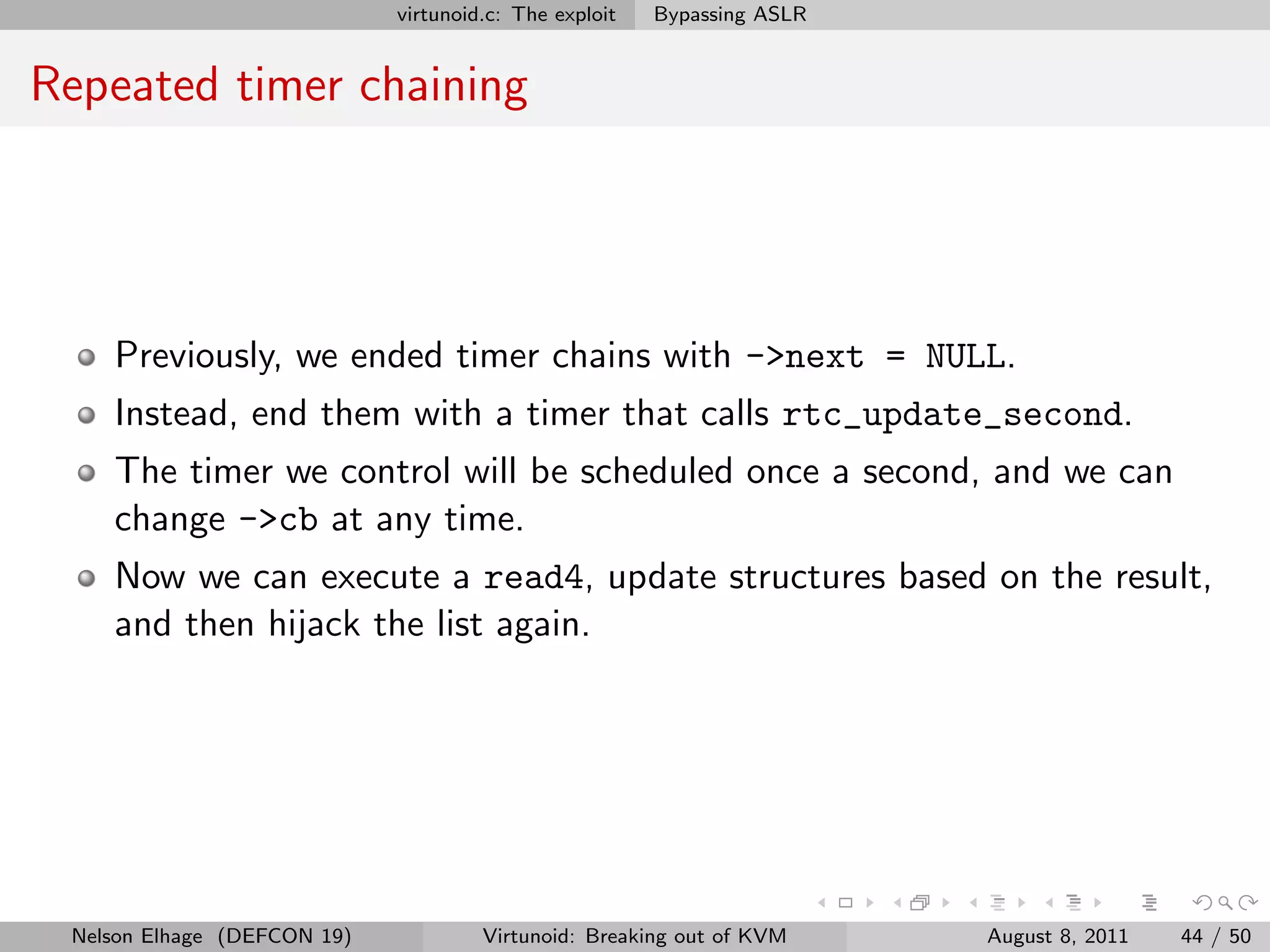 virtunoid.c: The exploit Bypassing ASLR

Repeated timer chaining

Previously, we ended timer chains with ->next = NULL.

Instead, end them with a timer that calls rtc_update_second.

The timer we control will be scheduled once a second, and we can change ->cb at any time.

Now we can execute a read4, update structures based on the result, and then hijack the list again.

Nelson Elhage (DEFCON 19) Virtunoid: Breaking out of KVM August 8, 2011 44 / 50